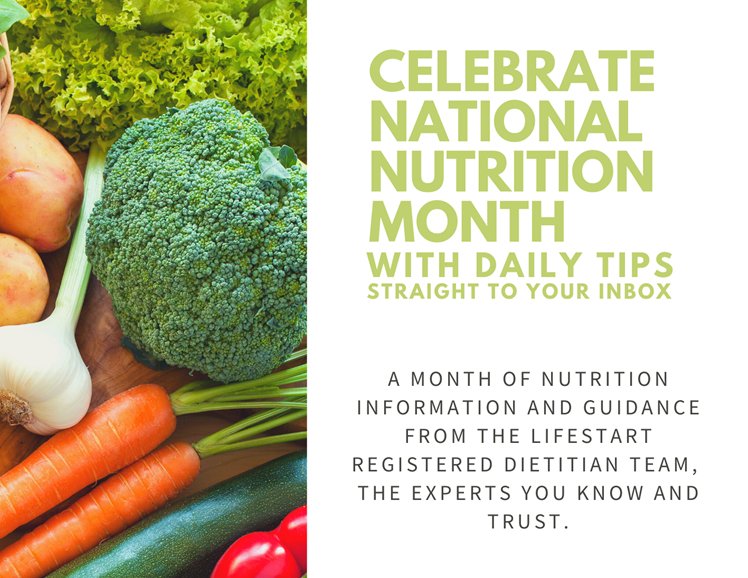 CELEBRATE NATIONAL NUTRITION MONTH
WITH DAILY TIPS
STRAIGHT TO YOUR INBOX

A MONTH OF NUTRITION INFORMATION AND GUIDANCE FROM THE LIFESTART REGISTERED DIETITIAN TEAM, THE EXPERTS YOU KNOW AND TRUST.